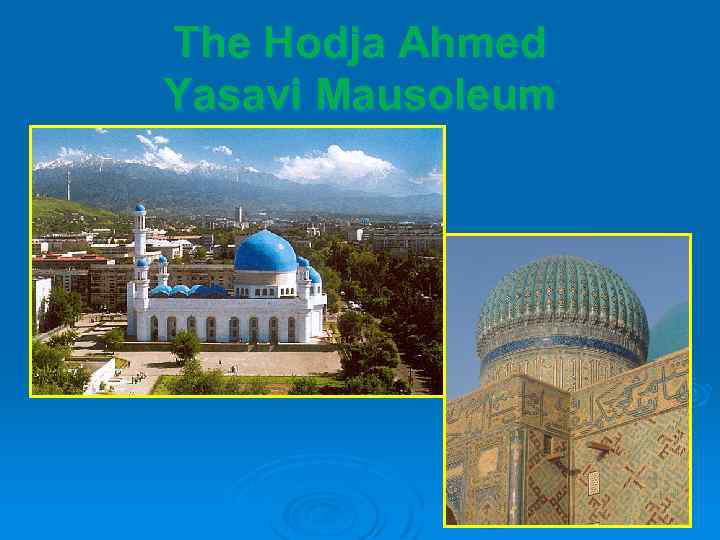 The Hodja Ahmed Yasavi Mausoleum